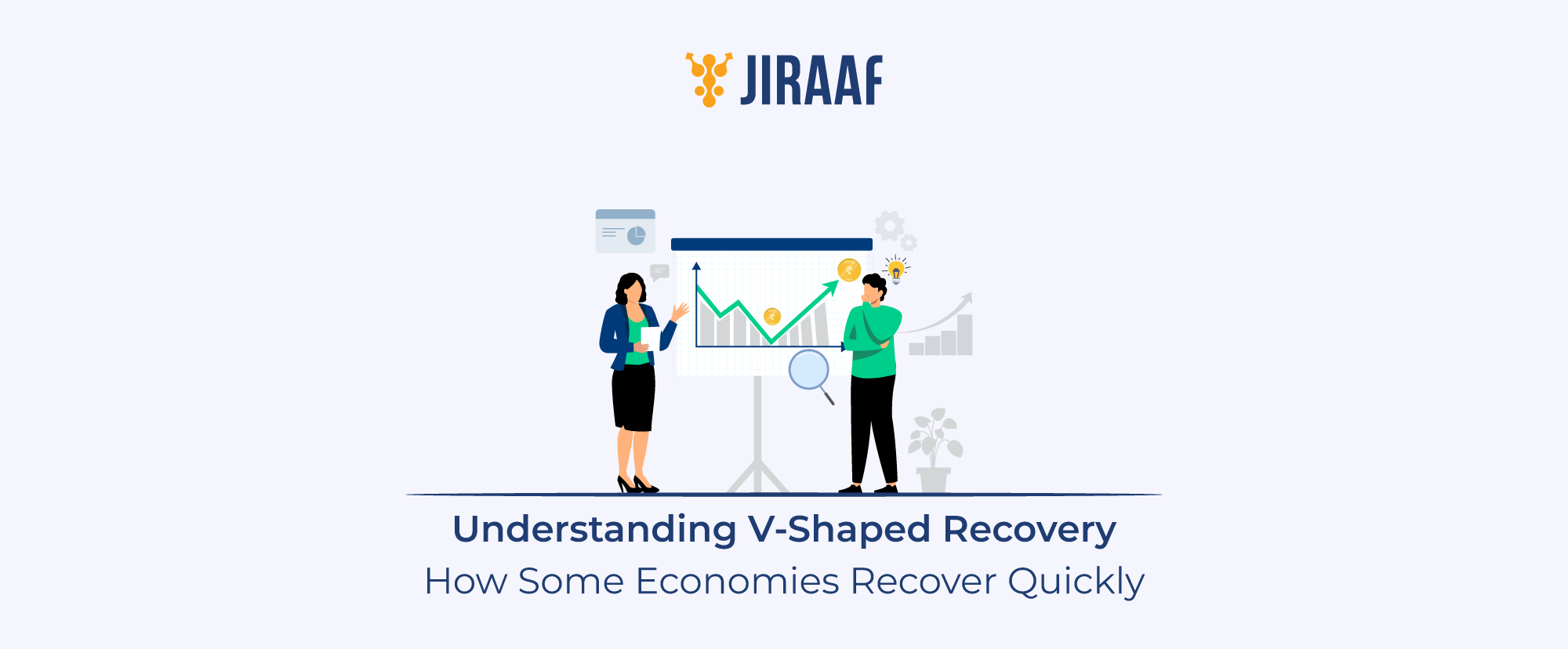 JIRAAF

₹

₹

Understanding V-Shaped Recovery
How Some Economies Recover Quickly